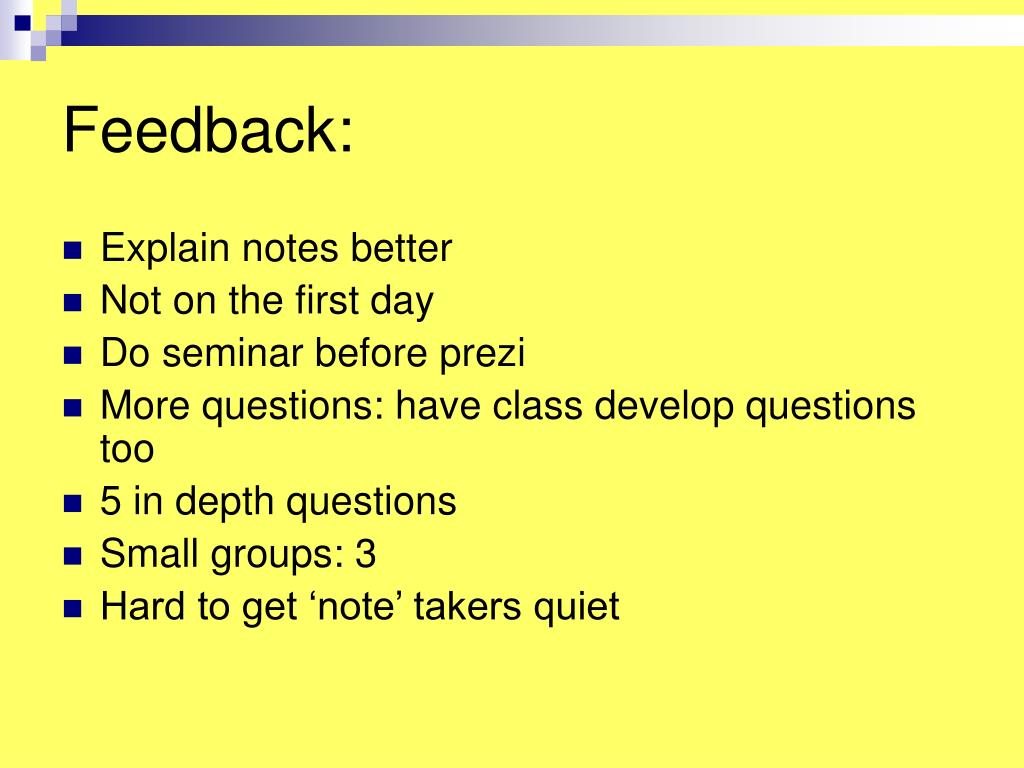 Feedback:

- Explain notes better
- Not on the first day
- Do seminar before prezi
- More questions: have class develop questions too
- 5 in depth questions
- Small groups: 3
- Hard to get ‘note’ takers quiet